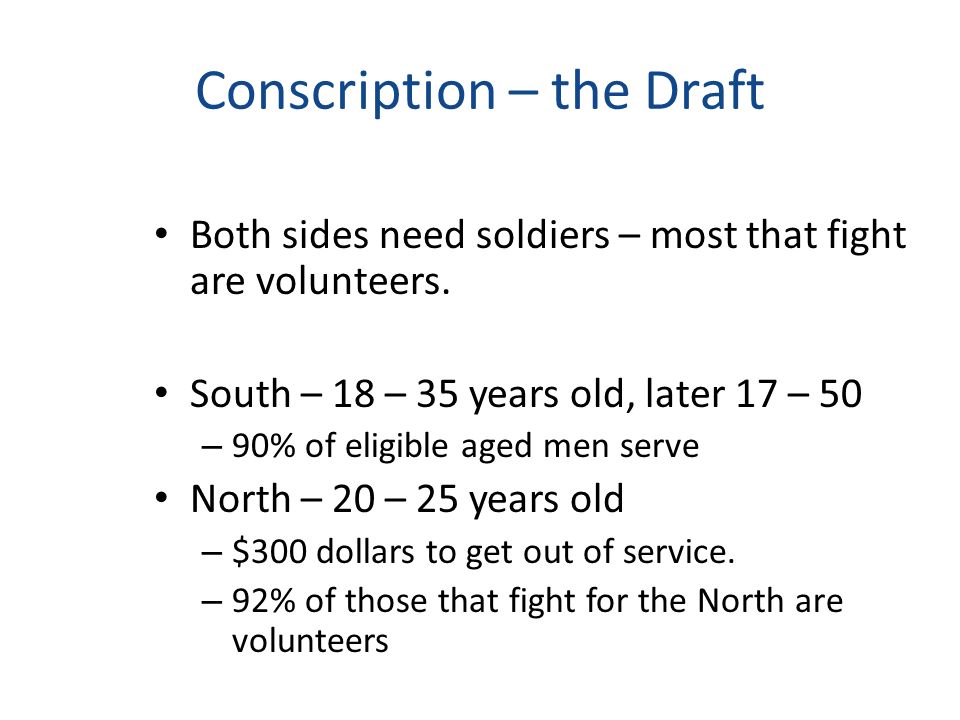 Conscription – the Draft

• Both sides need soldiers – most that fight are volunteers.

• South – 18 – 35 years old, later 17 – 50
– 90% of eligible aged men serve
• North – 20 – 25 years old
– \$300 dollars to get out of service.
– 92% of those that fight for the North are volunteers